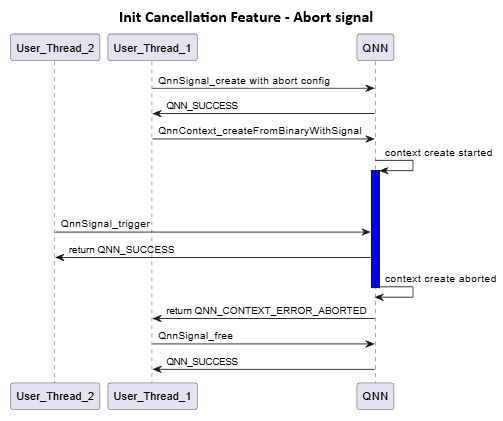 Init Cancellation Feature - Abort signal

User_Thread_2
User_Thread_1
QNN

QnnSignal_create with abort config

QNN_SUCCESS

QnnContext_createFromBinaryWithSignal

context create started

QnnSignal_trigger

return QNN_SUCCESS

context create aborted

return QNN_CONTEXT_ERROR_ABORTED

QnnSignal_free

QNN_SUCCESS

User_Thread_2
User_Thread_1
QNN